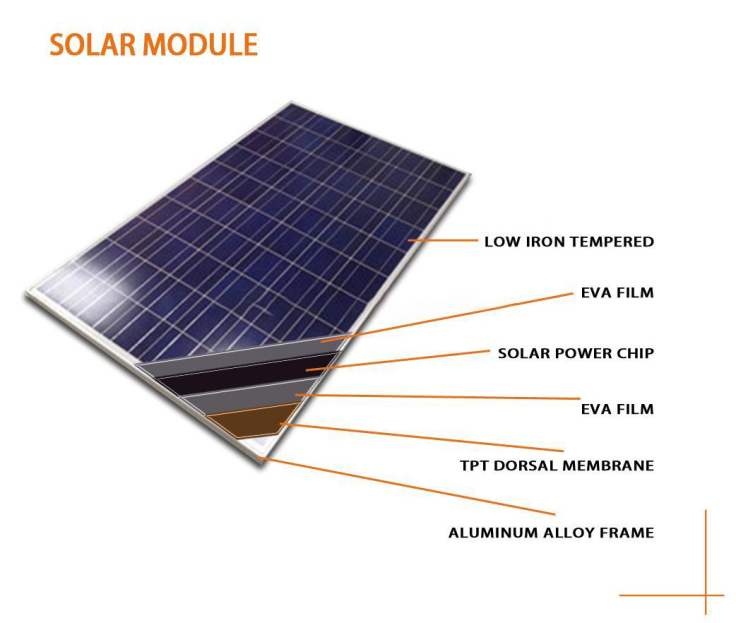 SOLAR MODULE

LOW IRON TEMPERED

EVA FILM

SOLAR POWER CHIP

EVA FILM

TPT DORSAL MEMBRANE

ALUMINUM ALLOY FRAME